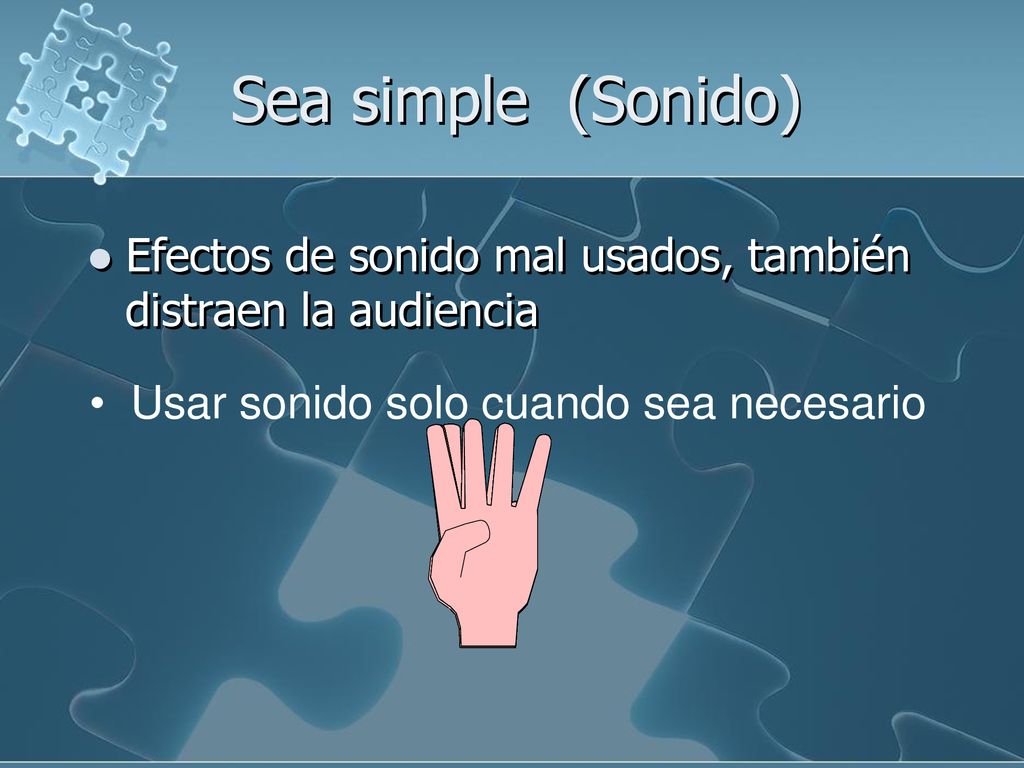 Sea simple (Sonido)

● Efectos de sonido mal usados, también distraen la audiencia

• Usar sonido solo cuando sea necesario